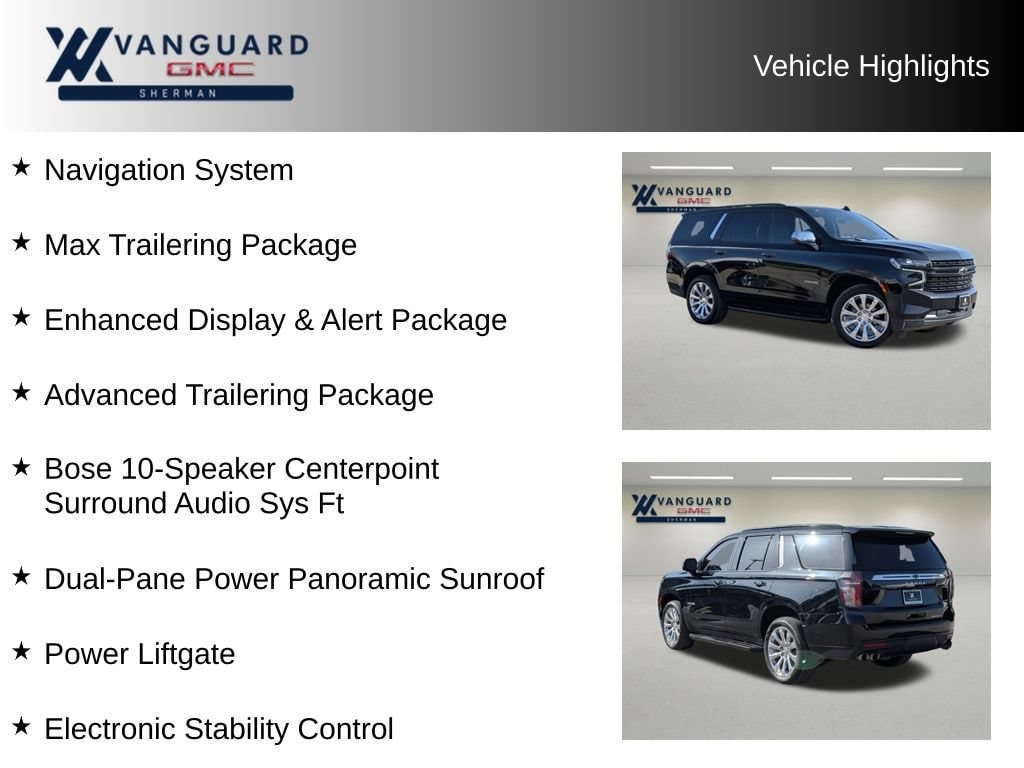 VANGUARD GMC SHERMAN

Vehicle Highlights

★ Navigation System

★ Max Trailering Package

★ Enhanced Display & Alert Package

★ Advanced Trailering Package

★ Bose 10-Speaker Centerpoint Surround Audio Sys Ft

★ Dual-Pane Power Panoramic Sunroof

★ Power Liftgate

★ Electronic Stability Control

VANGUARD GMC SHERMAN

VANGUARD GMC SHERMAN